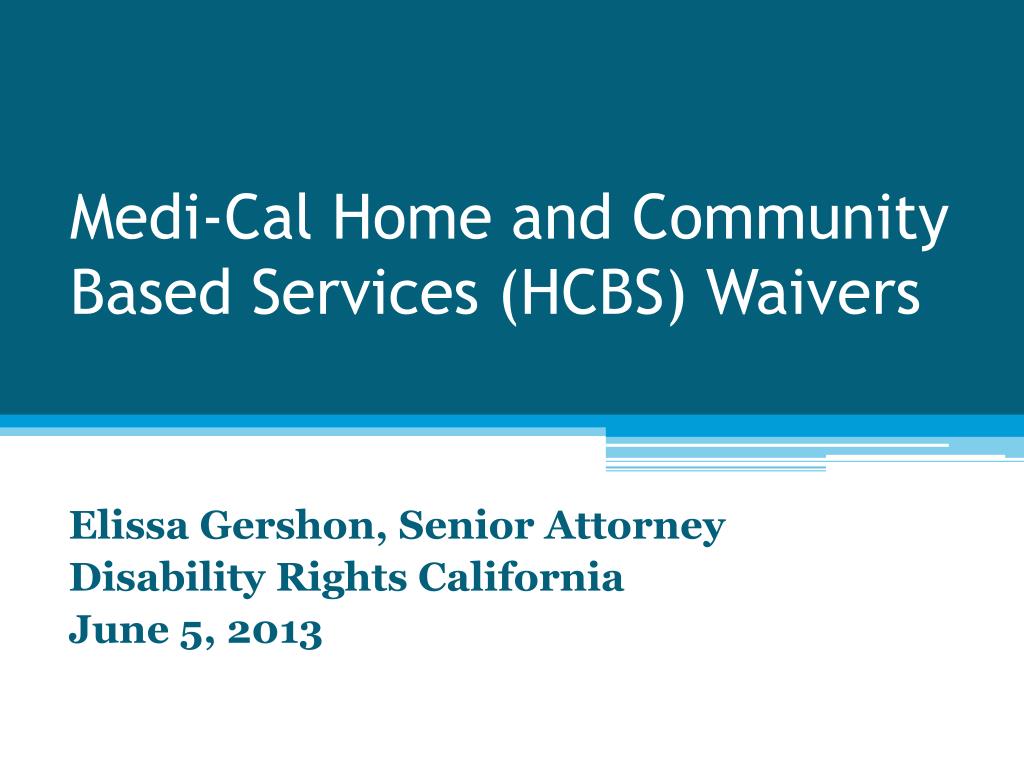 Medi-Cal Home and Community Based Services (HCBS) Waivers

Elissa Gershon, Senior Attorney
Disability Rights California
June 5, 2013